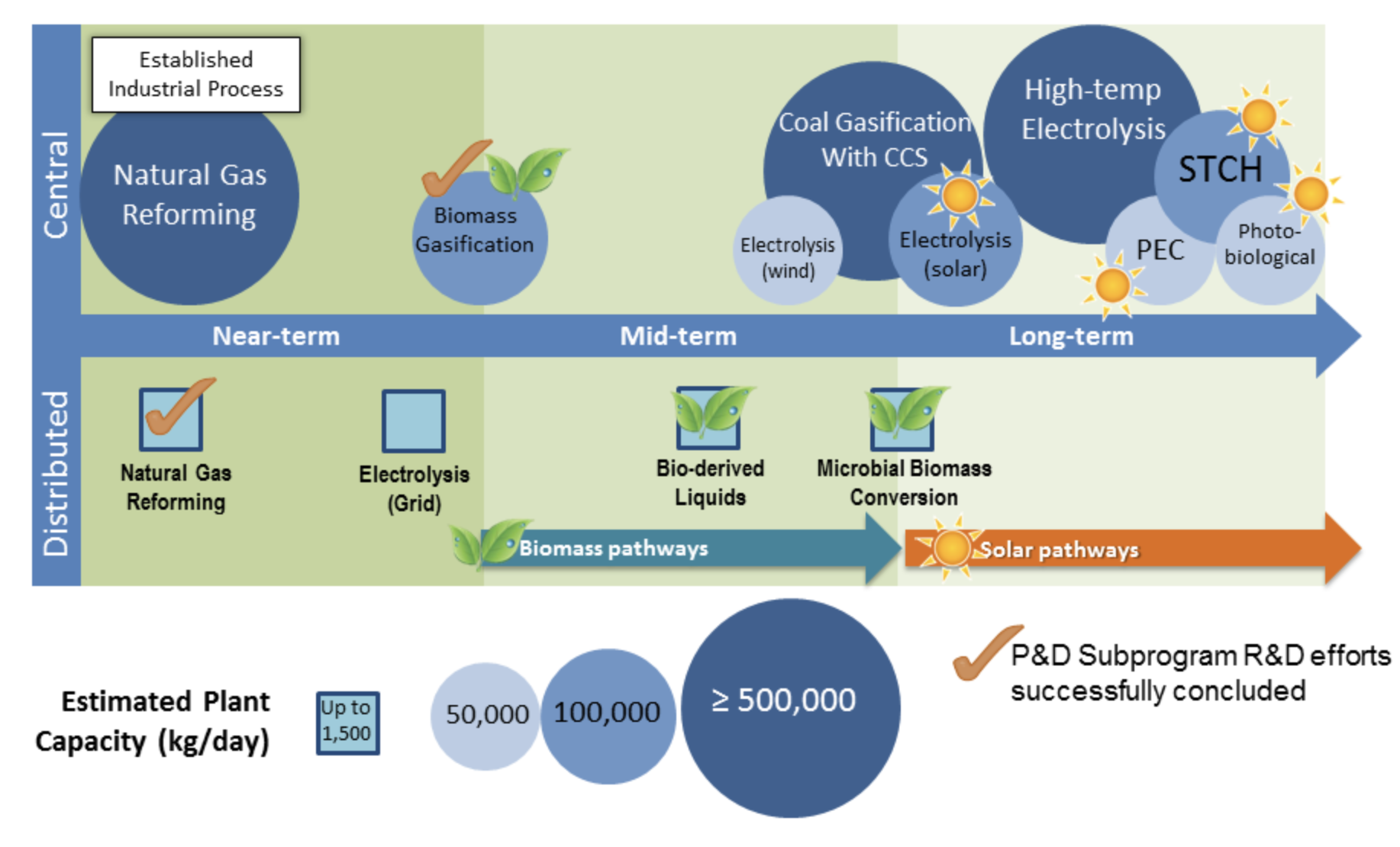 Central

Established Industrial Process

Natural Gas Reforming

Biomass Gasification

Coal Gasification With CCS

Electrolysis (wind)

Electrolysis (solar)

High-temp Electrolysis

STCH

PEC

Photo-biological

Near-term

Mid-term

Long-term

Distributed

Natural Gas Reforming

Electrolysis (Grid)

Bio-derived Liquids

Microbial Biomass Conversion

Biomass pathways

Solar pathways

Estimated Plant Capacity (kg/day)

Up to 1,500

50,000

100,000

≥ 500,000

P&D Subprogram R&D efforts successfully concluded